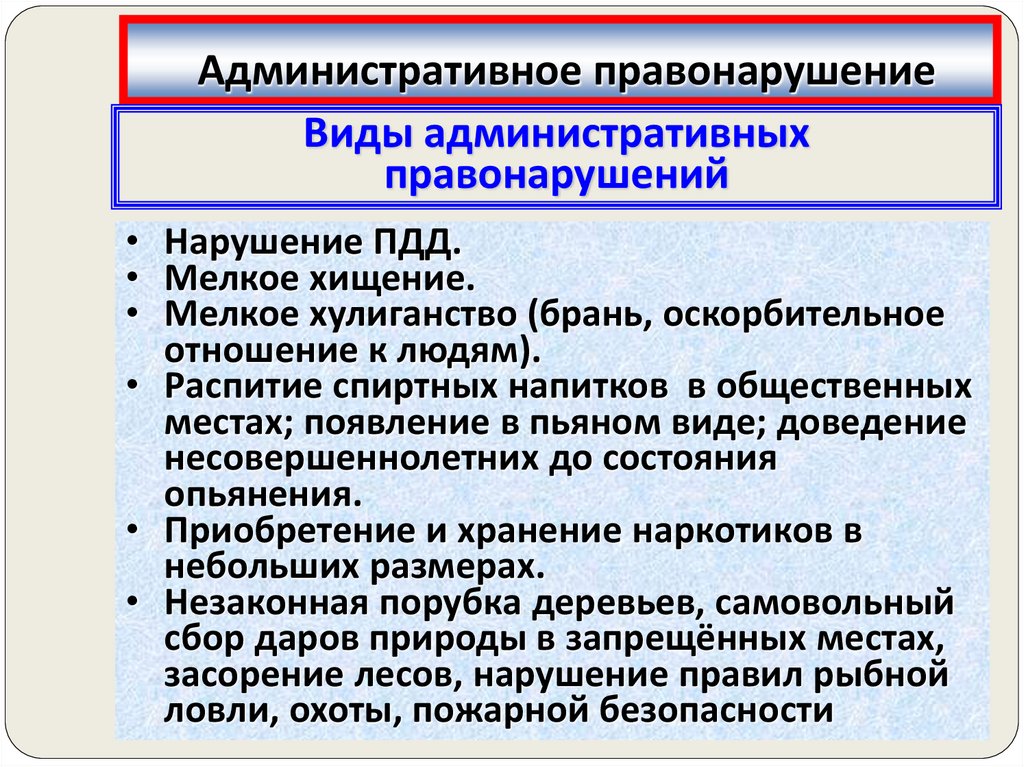 Административное правонарушение

Виды административных правонарушений

• Нарушение ПДД.
• Мелкое хищение.
• Мелкое хулиганство (брань, оскорбительное отношение к людям).
• Распитие спиртных напитков в общественных местах; появление в пьяном виде; доведение несовершеннолетних до состояния опьянения.
• Приобретение и хранение наркотиков в небольших размерах.
• Незаконная порубка деревьев, самовольный сбор даров природы в запрещённых местах, засорение лесов, нарушение правил рыбной ловли, охоты, пожарной безопасности